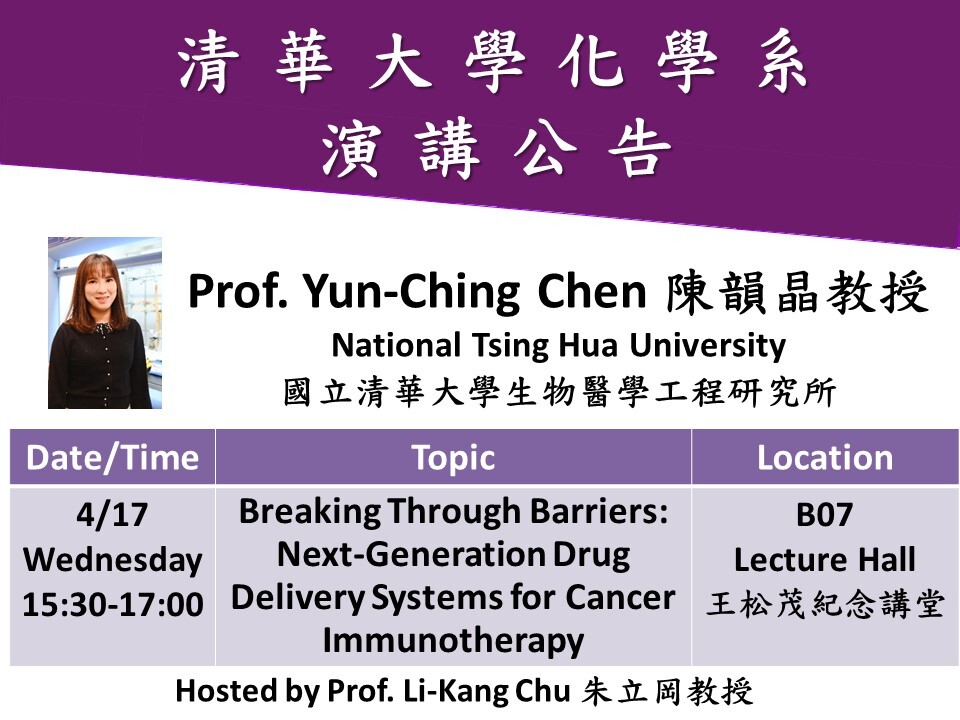 清華大學化學系
演講公告

Prof. Yun-Ching Chen 陳韻晶教授
National Tsing Hua University
國立清華大學生物醫學工程研究所

| Date/Time | Topic | Location |
|---|---|---|
| 4/17 Wednesday 15:30-17:00 | Breaking Through Barriers: Next-Generation Drug Delivery Systems for Cancer Immunotherapy | B07 Lecture Hall 王松茂紀念講堂 |

Hosted by Prof. Li-Kang Chu 朱立岡教授